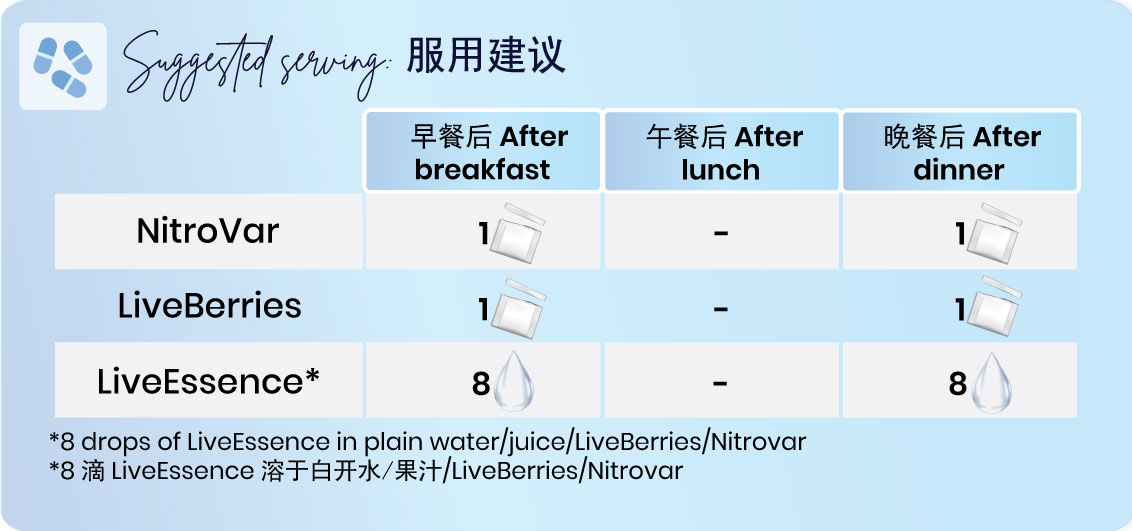 Suggested serving: 服用建议

| | 早餐后 After breakfast | 午餐后 After lunch | 晚餐后 After dinner |
|---|---|---|---|
| NitroVar | 1 | - | 1 |
| LiveBerries | 1 | - | 1 |
| LiveEssence* | 8 | - | 8 |

*8 drops of LiveEssence in plain water/juice/LiveBerries/Nitrovar
*8 滴 LiveEssence 溶于白开水/果汁/LiveBerries/Nitrovar